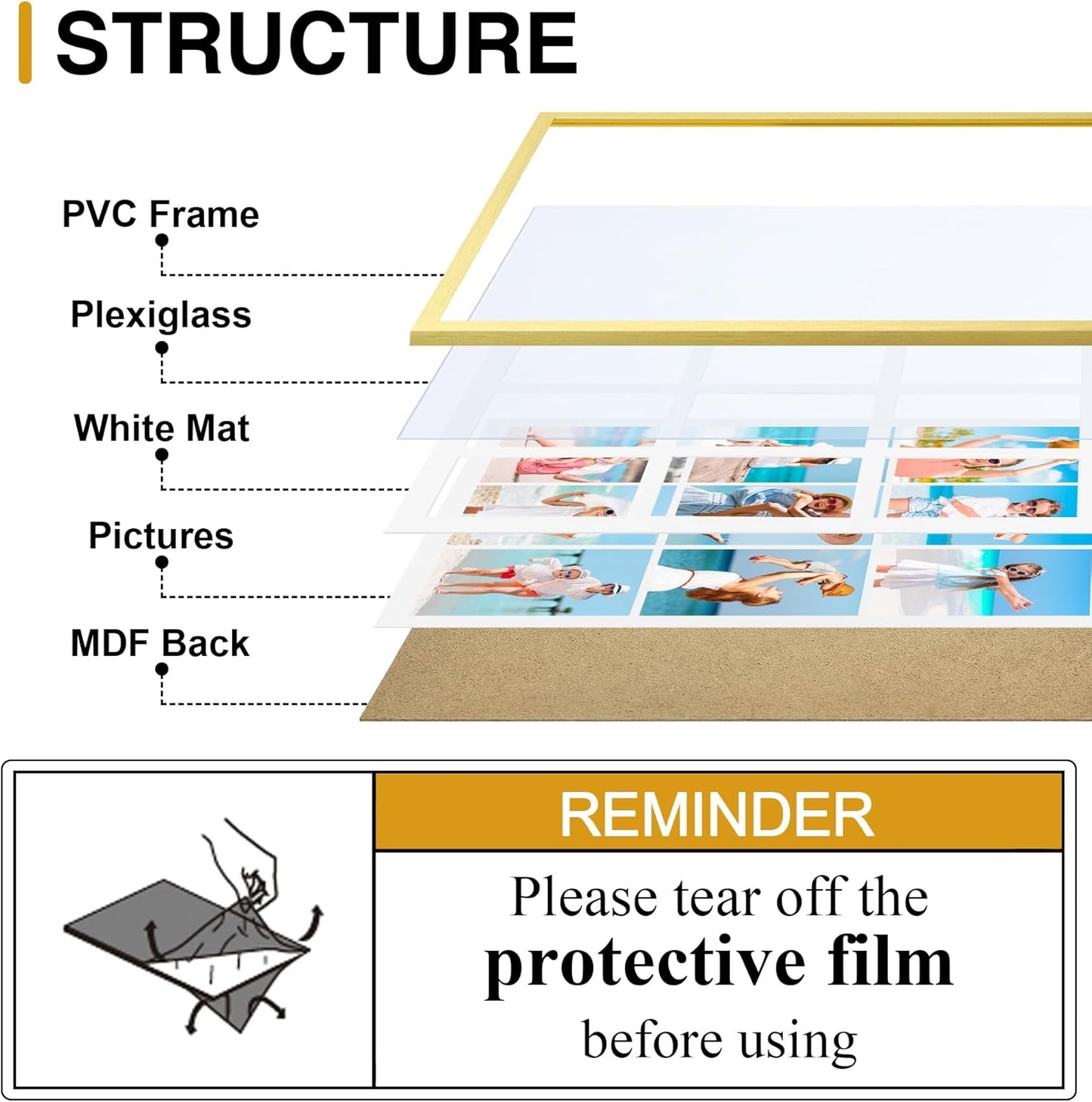 STRUCTURE

PVC Frame

Plexiglass

White Mat

Pictures

MDF Back

REMINDER

Please tear off the protective film before using